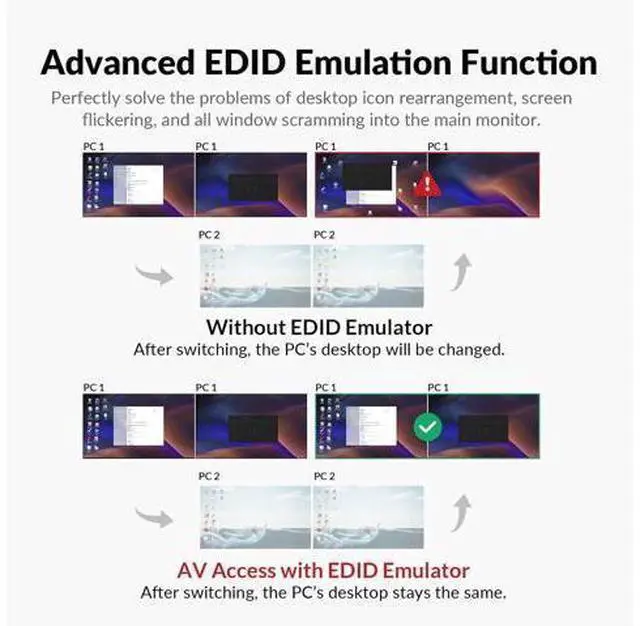 Advanced EDID Emulation Function

Perfectly solve the problems of desktop icon rearrangement, screen flickering, and all window scramming into the main monitor.

PC 1
PC 1
PC 1
PC 1

PC 2
PC 2

Without EDID Emulator
After switching, the PC's desktop will be changed.

PC 1
PC 1
PC 1
PC 1

PC 2
PC 2

AV Access with EDID Emulator
After switching, the PC's desktop stays the same.